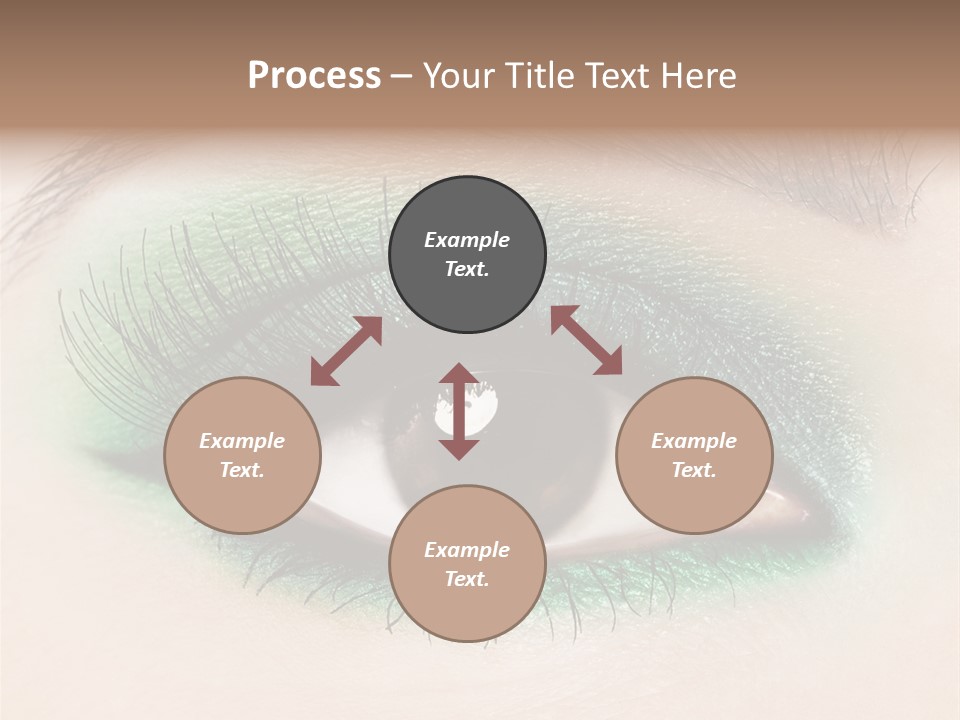 Process – Your Title Text Here

Example Text.

Example Text.

Example Text.

Example Text.